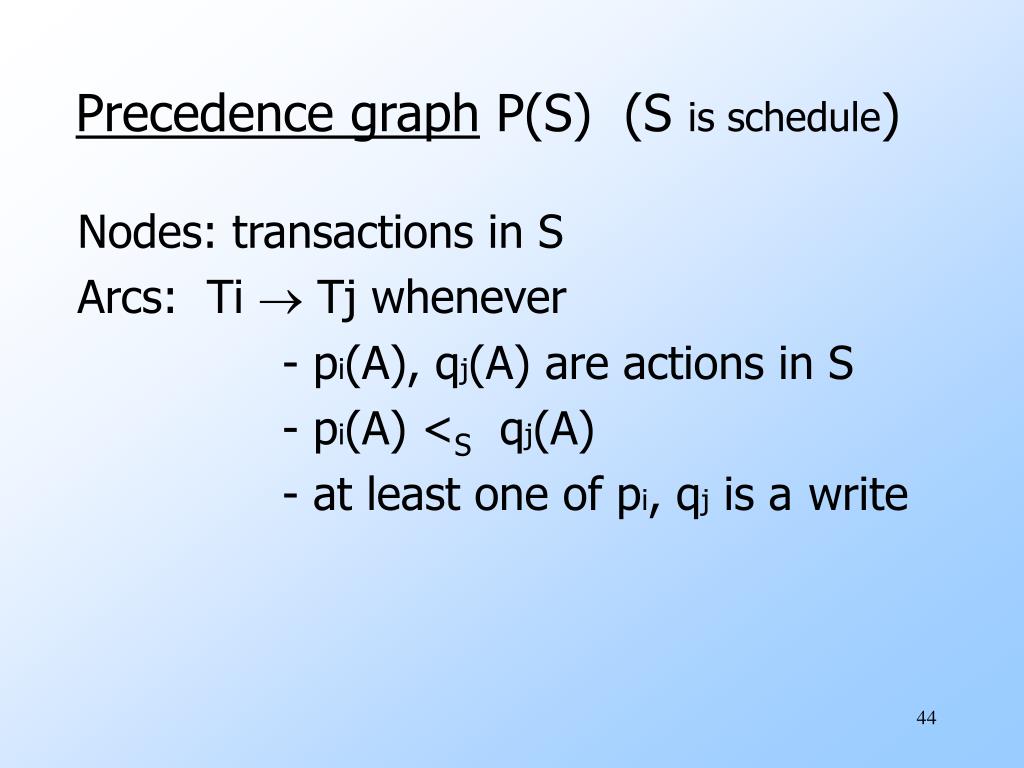 Precedence graph P(S) (S is schedule)

Nodes: transactions in S
Arcs: Ti $\rightarrow$ Tj whenever
- $p_i(A)$, $q_j(A)$ are actions in S
- $p_i(A) <_S q_j(A)$
- at least one of $p_i$, $q_j$ is a write

44